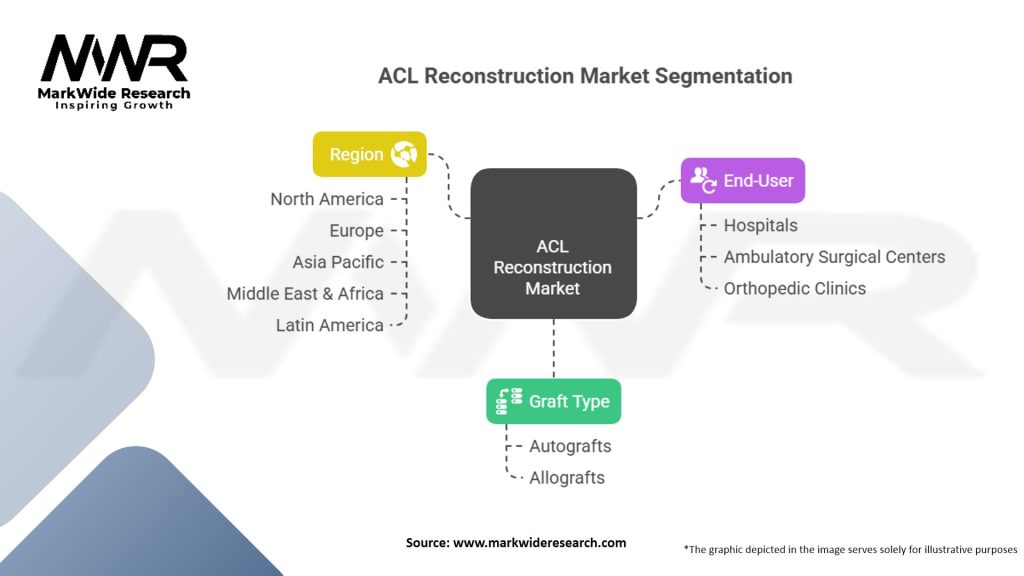 MWR
MarkWide Research
Inspiring Growth

ACL Reconstruction Market Segmentation

Region
North America
Europe
Asia Pacific
Middle East & Africa
Latin America

ACL Reconstruction Market

End-User
Hospitals
Ambulatory Surgical Centers
Orthopedic Clinics

Graft Type
Autografts
Allografts

Source: www.markwideresearch.com

*The graphic depicted in the image serves solely for illustrative purposes